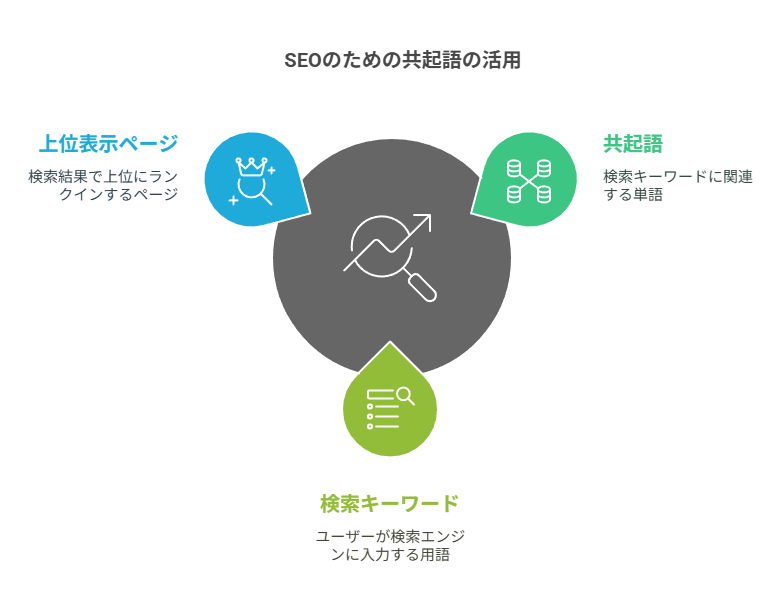 SEOのための共起語の活用

上位表示ページ

検索結果で上位にランクインするページ

共起語

検索キーワードに関連する単語

検索キーワード

ユーザーが検索エンジンに入力する用語